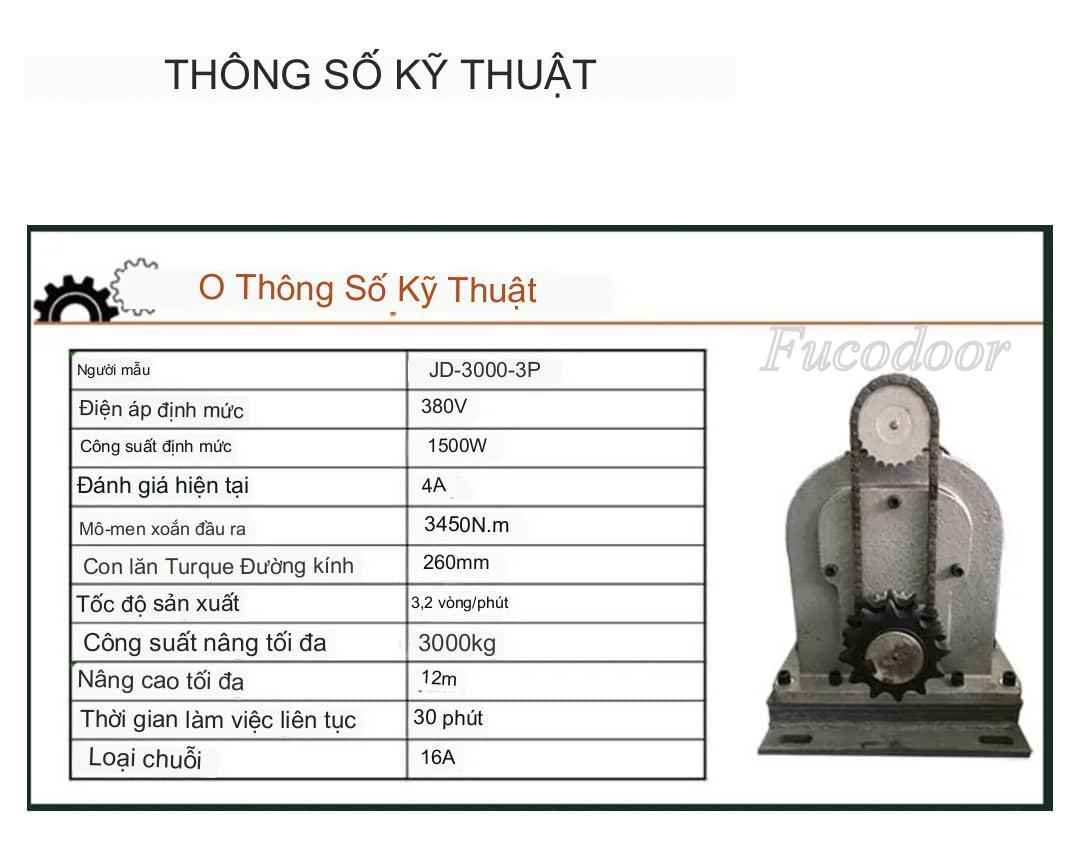 THÔNG SỐ KỸ THUẬT

O Thông Số Kỹ Thuật

Fucodoor

| Người mẫu | JD-3000-3P |
|---|---|
| Điện áp định mức | 380V |
| Công suất định mức | 1500W |
| Đánh giá hiện tại | 4A |
| Mô-men xoắn đầu ra | 3450N.m |
| Con lăn Turque Đường kính | 260mm |
| Tốc độ sản xuất | 3,2 vòng/phút |
| Công suất nâng tối đa | 3000kg |
| Nâng cao tối đa | 12m |
| Thời gian làm việc liên tục | 30 phút |
| Loại chuỗi | 16A |